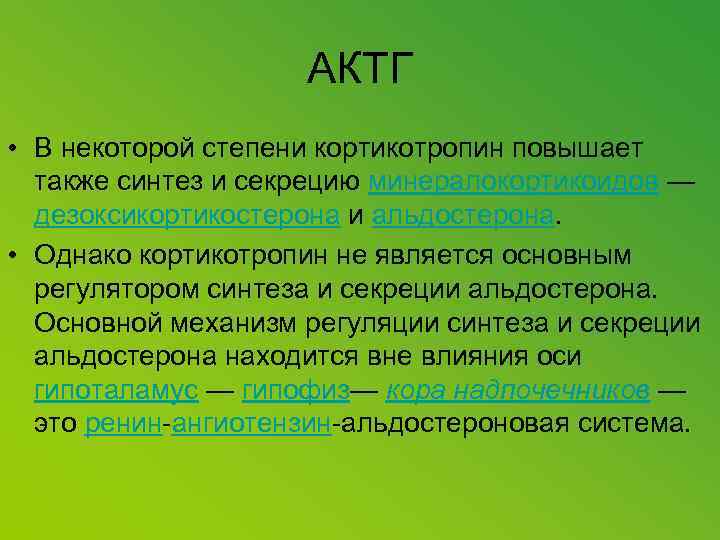 АКТГ

• В некоторой степени кортикотропин повышает также синтез и секрецию минералокортикоидов — дезоксикортикостерона и альдостерона.

• Однако кортикотропин не является основным регулятором синтеза и секреции альдостерона. Основной механизм регуляции синтеза и секреции альдостерона находится вне влияния оси гипоталамус — гипофиз— кора надпочечников — это ренин-ангиотензин-альдостероновая система.